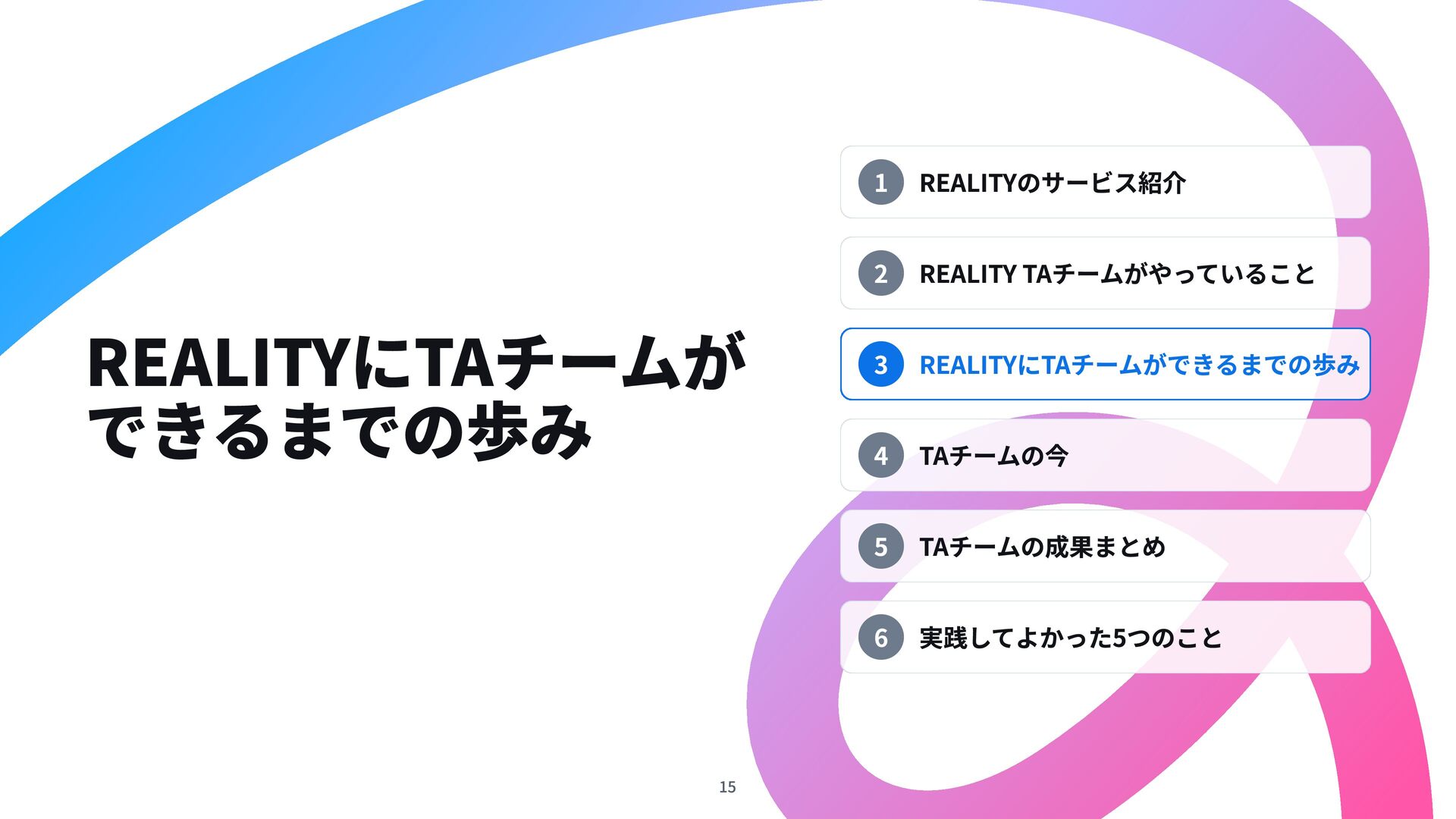 REALITYにTAチームができるまでの歩み

1 REALITYのサービス紹介

2 REALITY TAチームがやっていること

3 REALITYにTAチームができるまでの歩み

4 TAチームの今

5 TAチームの成果まとめ

6 実践してよかった5つのこと

15